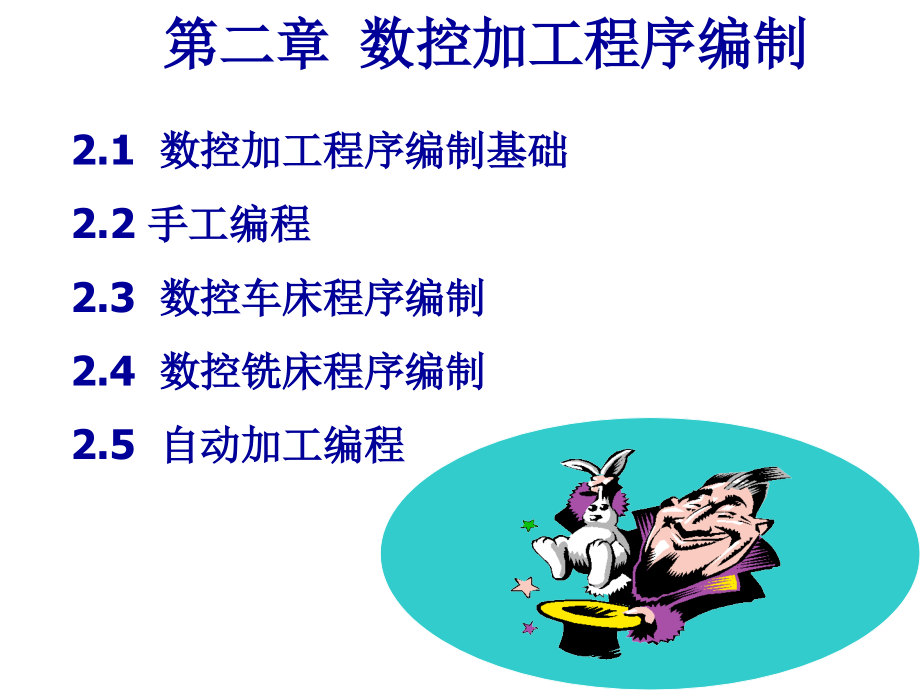 第二章 数控加工程序编制

2.1 数控加工程序编制基础

2.2 手工编程

2.3 数控车床程序编制

2.4 数控铣床程序编制

2.5 自动加工编程